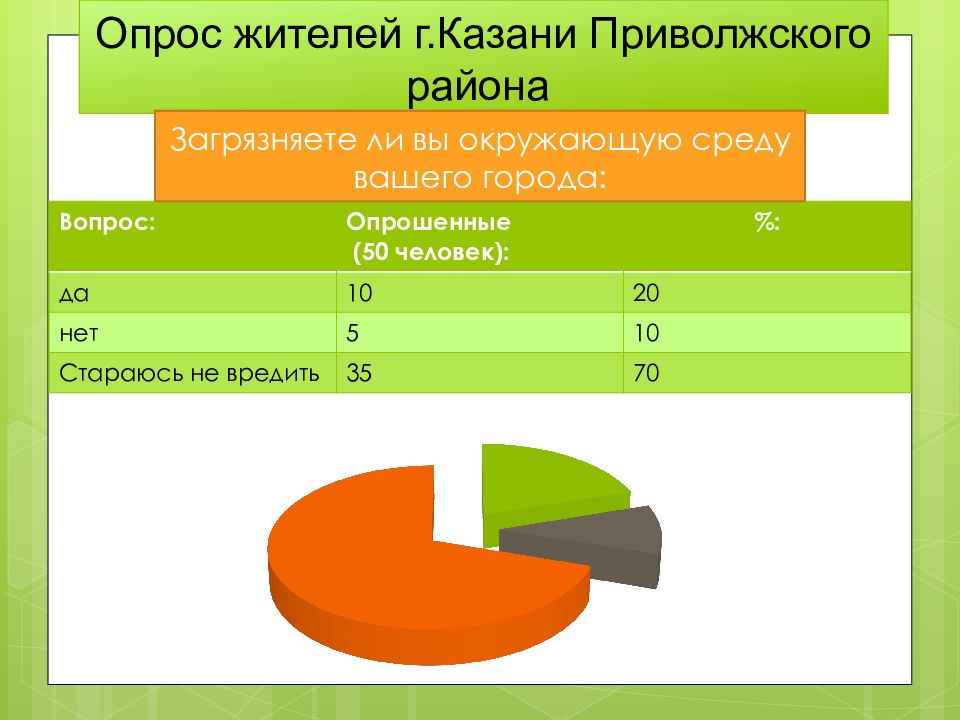 Опрос жителей г.Казани Приволжского района

Загрязняете ли вы окружающую среду вашего города:

| Вопрос: | Опрошенные (50 человек): | %: |
|---|---|---|
| да | 10 | 20 |
| нет | 5 | 10 |
| Стараюсь не вредить | 35 | 70 |